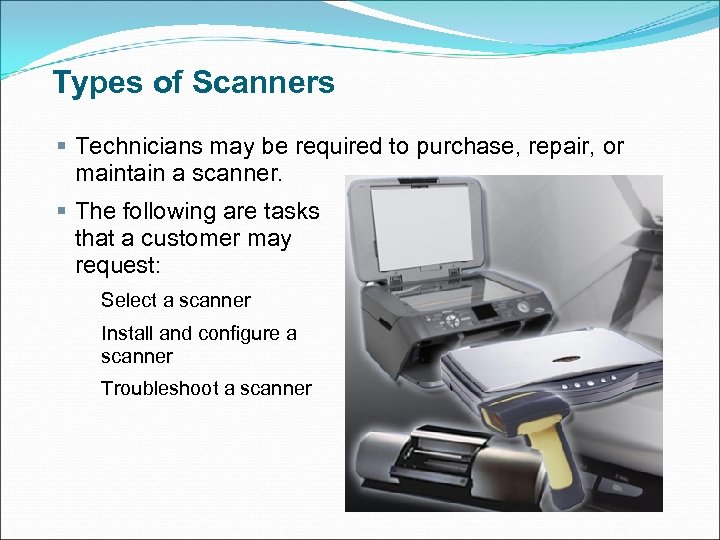 Types of Scanners

▪ Technicians may be required to purchase, repair, or maintain a scanner.

▪ The following are tasks that a customer may request:

Select a scanner

Install and configure a scanner

Troubleshoot a scanner